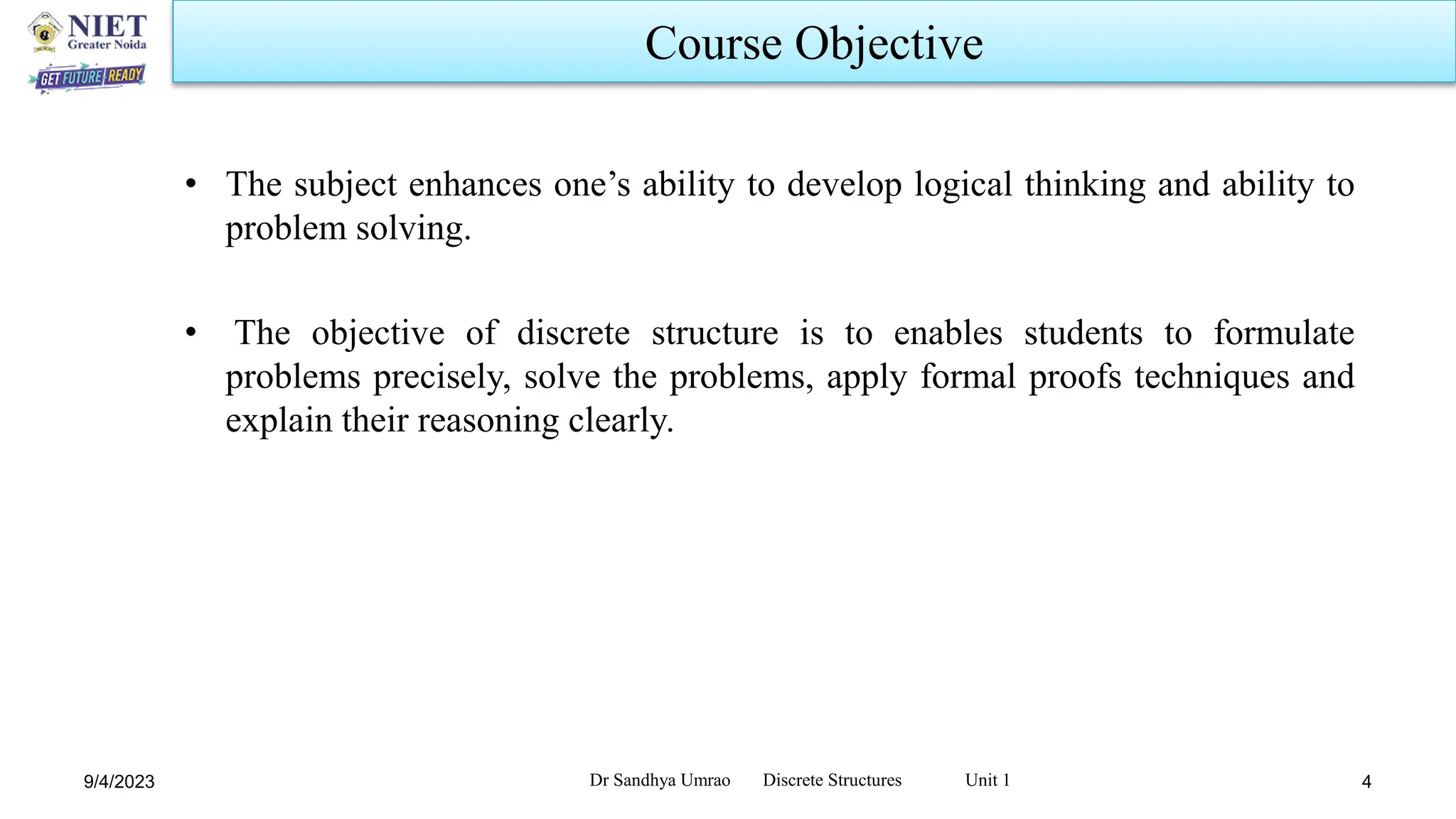 NIET
Greater Noida
GET FUTURE READY

Course Objective

• The subject enhances one’s ability to develop logical thinking and ability to problem solving.

• The objective of discrete structure is to enables students to formulate problems precisely, solve the problems, apply formal proofs techniques and explain their reasoning clearly.

9/4/2023 Dr Sandhya Umrao Discrete Structures Unit 1 4